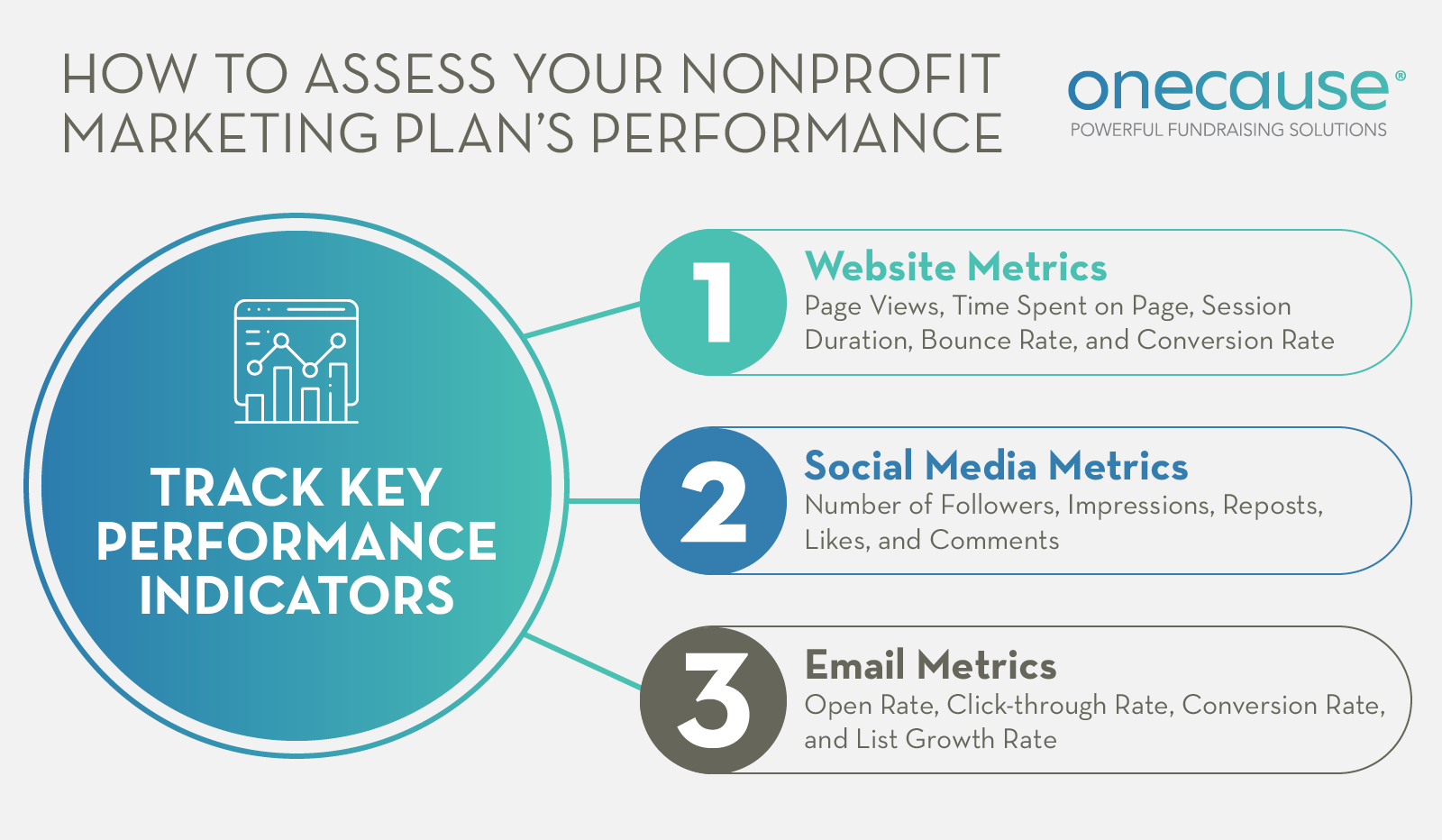 HOW TO ASSESS YOUR NONPROFIT MARKETING PLAN'S PERFORMANCE

onecause®
POWERFUL FUNDRAISING SOLUTIONS

TRACK KEY PERFORMANCE INDICATORS

1
Website Metrics
Page Views, Time Spent on Page, Session Duration, Bounce Rate, and Conversion Rate

2
Social Media Metrics
Number of Followers, Impressions, Reposts, Likes, and Comments

3
Email Metrics
Open Rate, Click-through Rate, Conversion Rate, and List Growth Rate